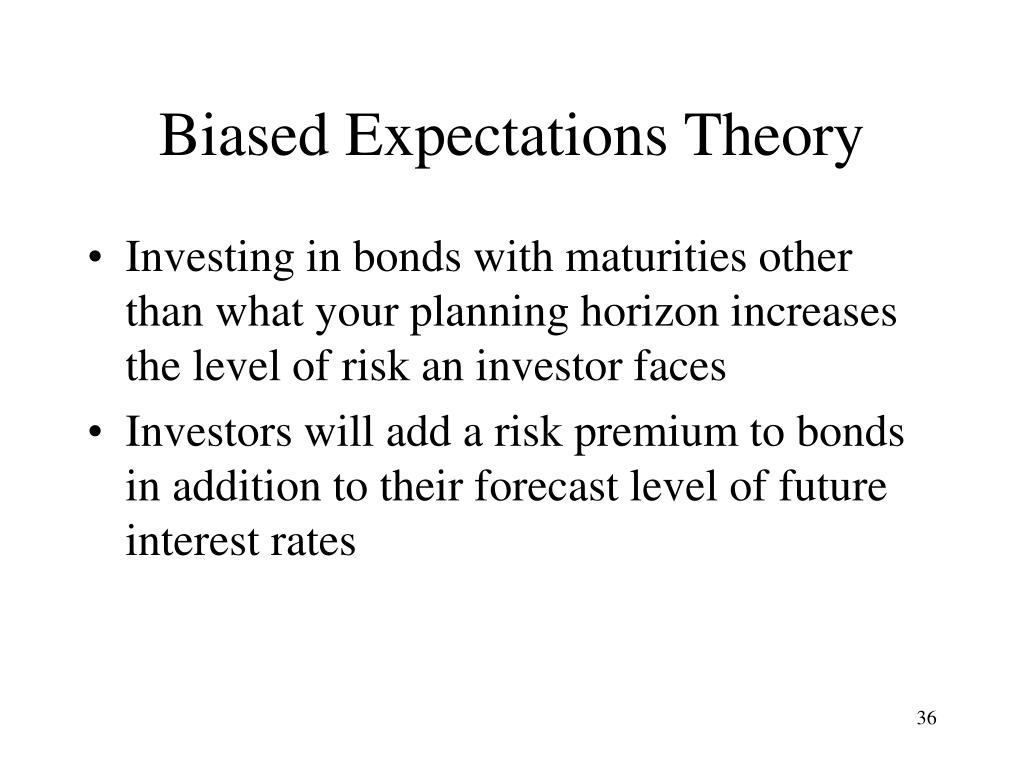 Biased Expectations Theory

• Investing in bonds with maturities other than what your planning horizon increases the level of risk an investor faces
• Investors will add a risk premium to bonds in addition to their forecast level of future interest rates

36